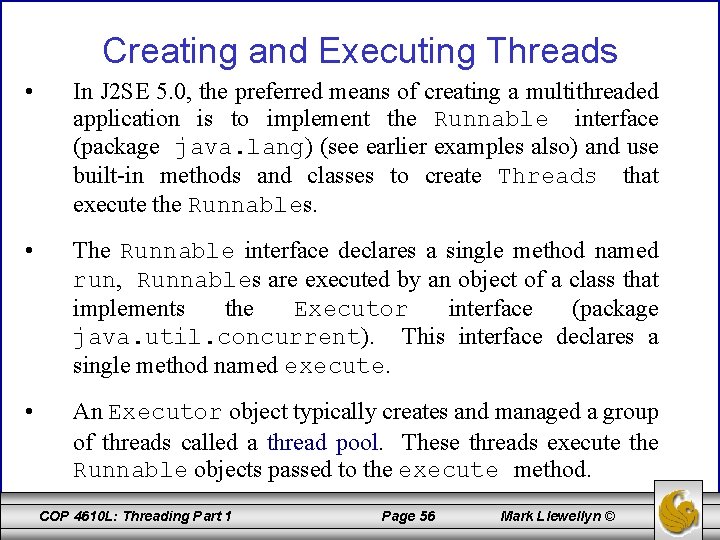 Creating and Executing Threads

• In J2SE 5.0, the preferred means of creating a multithreaded application is to implement the Runnable interface (package java.lang) (see earlier examples also) and use built-in methods and classes to create Threads that execute the Runnables.

• The Runnable interface declares a single method named run, Runnables are executed by an object of a class that implements the Executor interface (package java.util.concurrent). This interface declares a single method named execute.

• An Executor object typically creates and managed a group of threads called a thread pool. These threads execute the Runnable objects passed to the execute method.

COP 4610L: Threading Part 1 Page 56 Mark Llewellyn ©